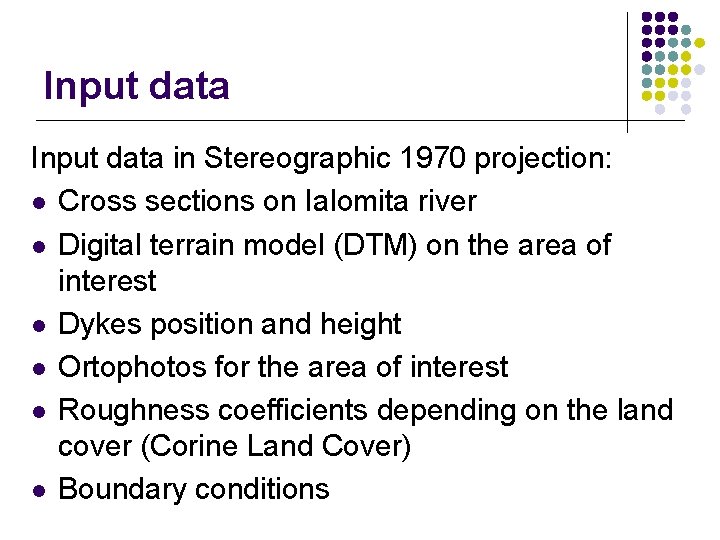 Input data

Input data in Stereographic 1970 projection:

- Cross sections on Ialomita river
- Digital terrain model (DTM) on the area of interest
- Dykes position and height
- Ortophotos for the area of interest
- Roughness coefficients depending on the land cover (Corine Land Cover)
- Boundary conditions